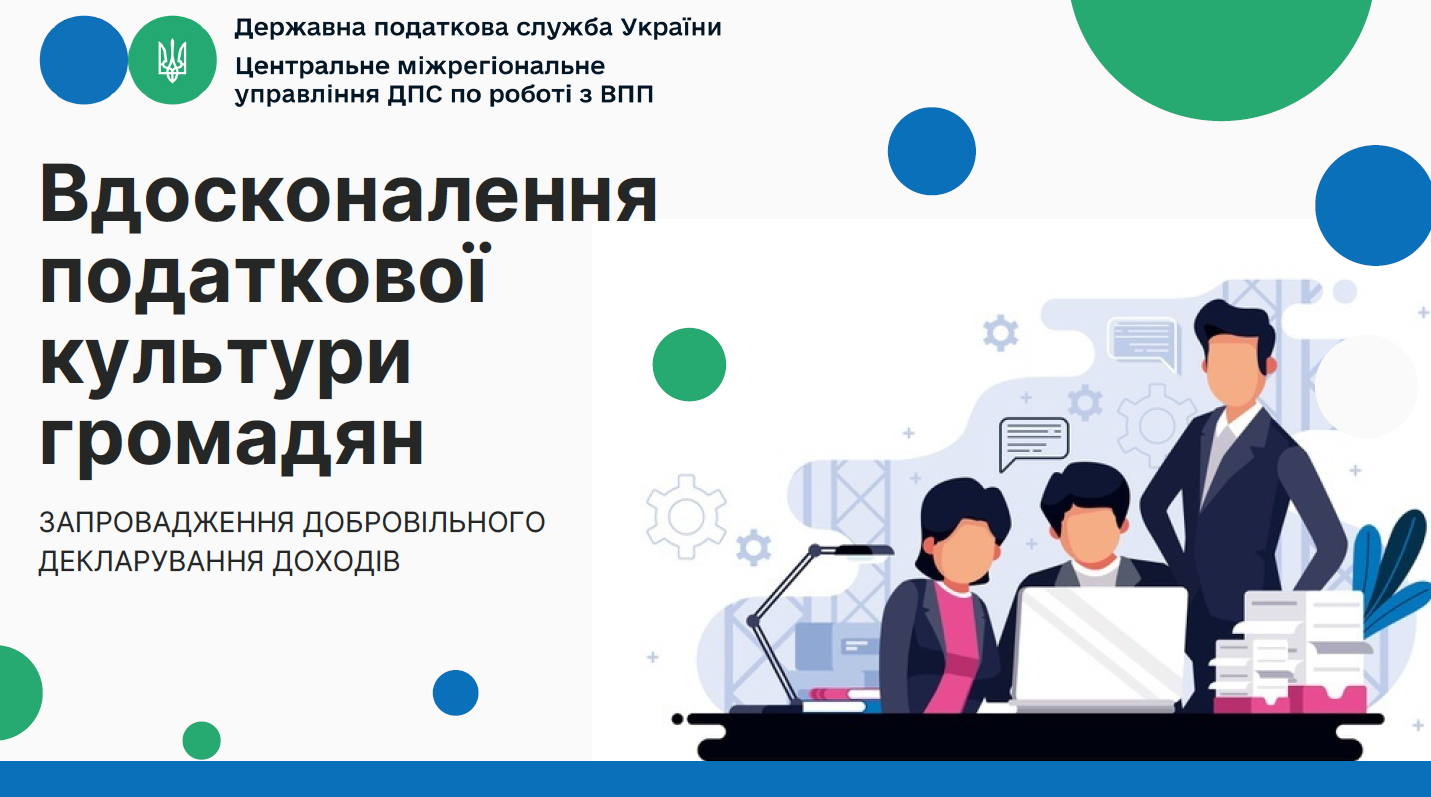 Державна податкова служба України
Центральне міжрегіональне управління ДПС по роботі з ВПП

Вдосконалення податкової культури громадян

ЗАПРОВАДЖЕННЯ ДОБРОВІЛЬНОГО ДЕКЛАРУВАННЯ ДОХОДІВ